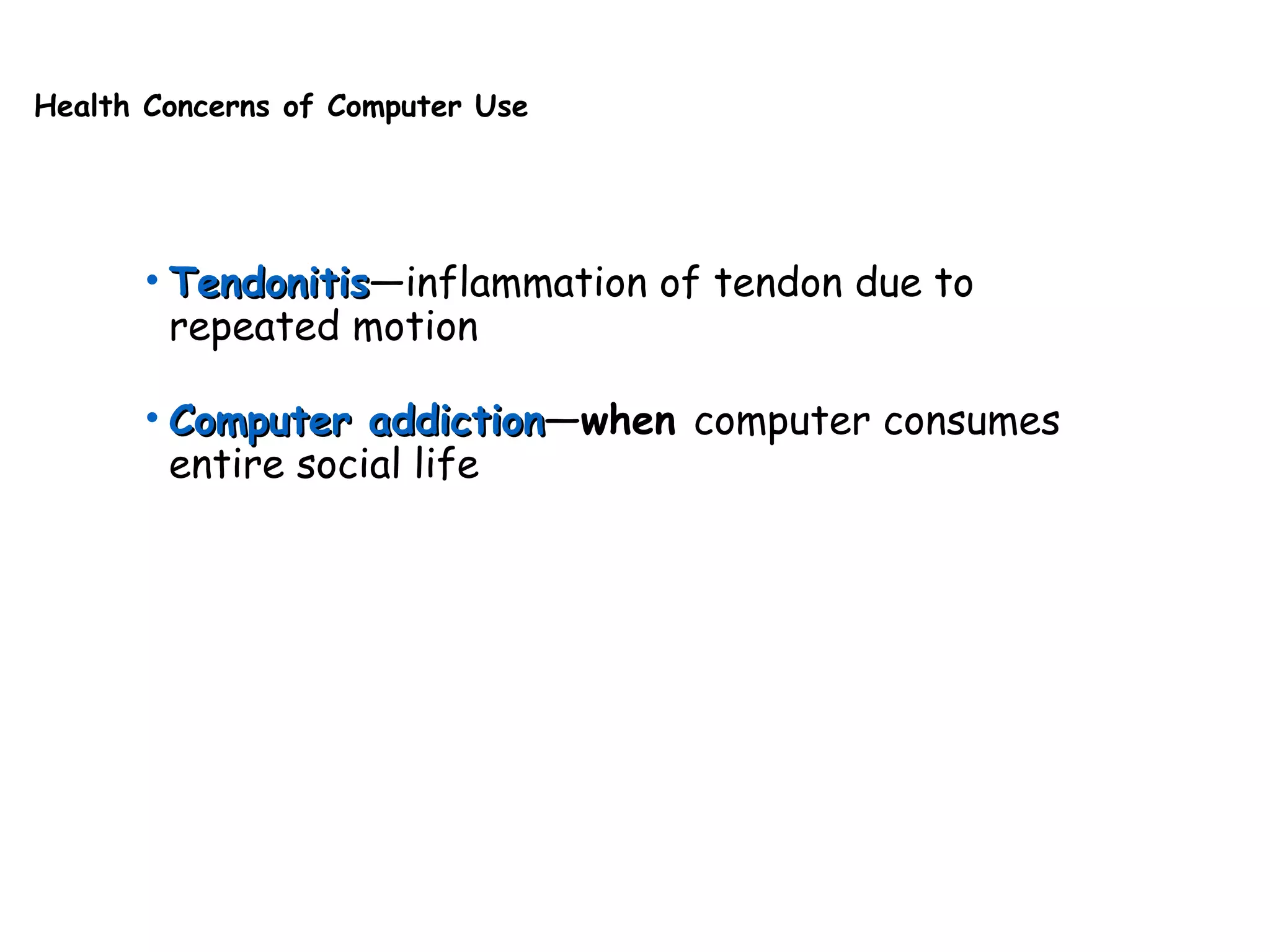 Health Concerns of Computer Use

• Tendonitis—inflammation of tendon due to repeated motion

• Computer addiction—when computer consumes entire social life